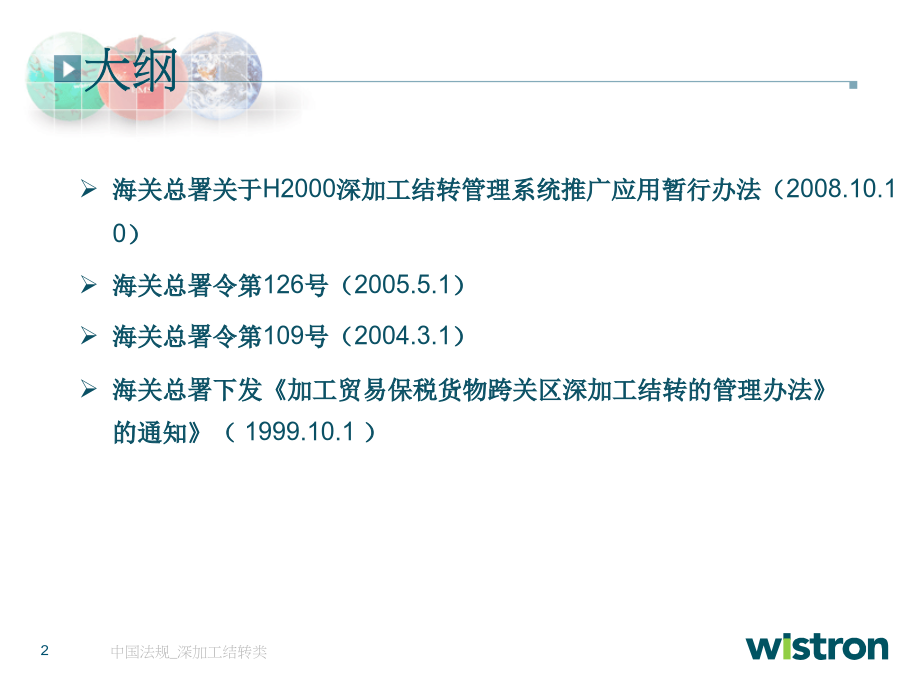 大纲

➢ 海关总署关于H2000深加工结转管理系统推广应用暂行办法（2008.10.10）

➢ 海关总署令第126号（2005.5.1）

➢ 海关总署令第109号（2004.3.1）

➢ 海关总署下发《加工贸易保税货物跨关区深加工结转的管理办法》的通知》（ 1999.10.1 ）

2 中国法规_深加工结转类

wistron